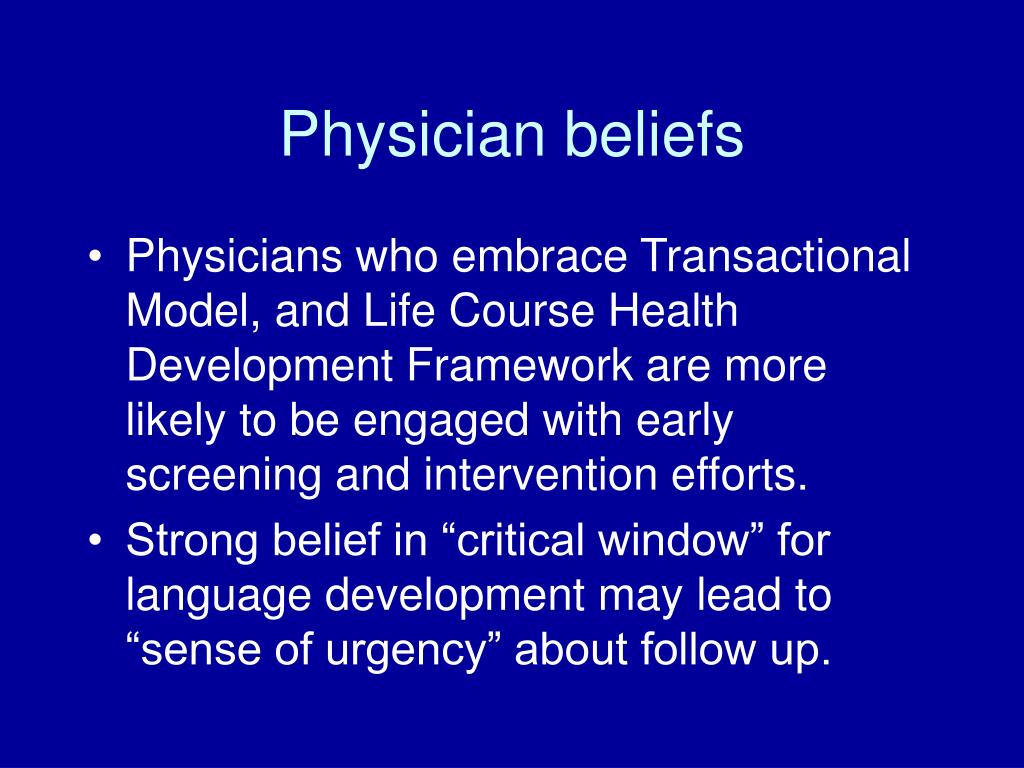 Physician beliefs

• Physicians who embrace Transactional Model, and Life Course Health Development Framework are more likely to be engaged with early screening and intervention efforts.
• Strong belief in “critical window” for language development may lead to “sense of urgency” about follow up.